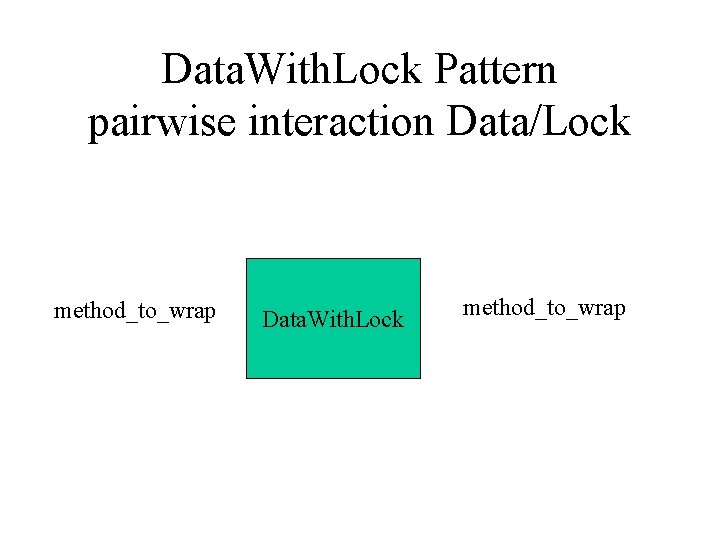 DataWithLock Pattern
pairwise interaction Data/Lock

method_to_wrap

DataWithLock

method_to_wrap